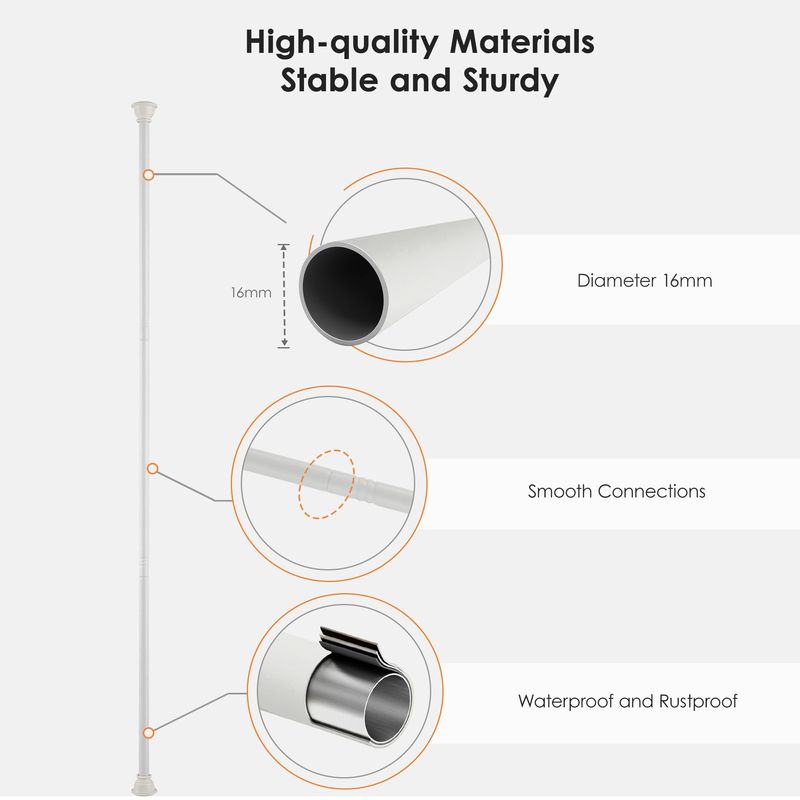 High-quality Materials
Stable and Sturdy

16mm

Diameter 16mm

Smooth Connections

Waterproof and Rustproof